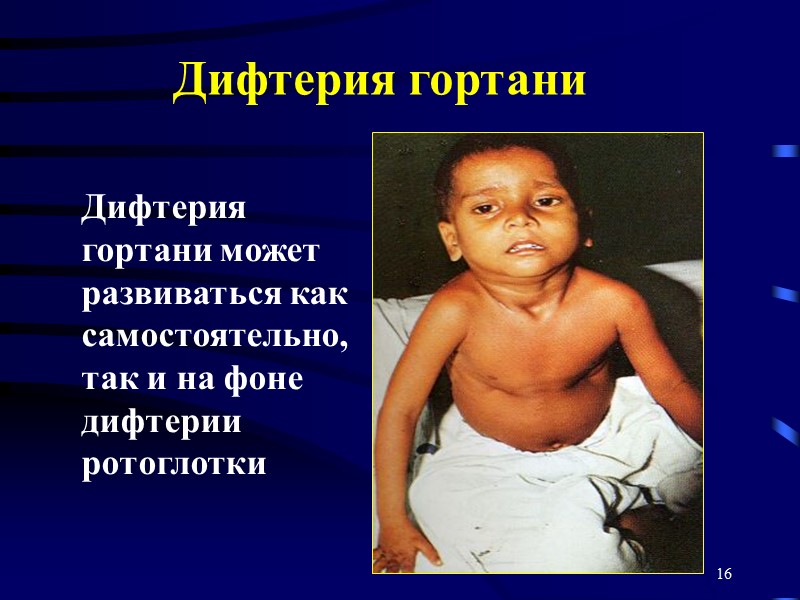 Дифтерия гортани

Дифтерия гортани может развиваться как самостоятельно, так и на фоне дифтерии ротоглотки

16